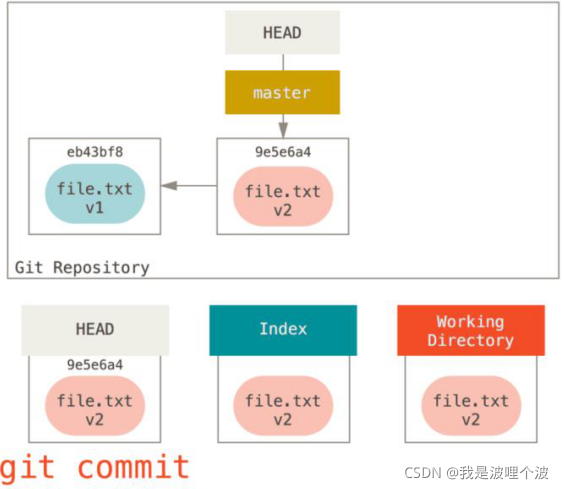 HEAD

master

eb43bf8

file.txt
v1

9e5e6a4

file.txt
v2

Git Repository

HEAD

9e5e6a4

file.txt
v2

Index

file.txt
v2

Working Directory

file.txt
v2

git commit

CSDN @我是波哩个波